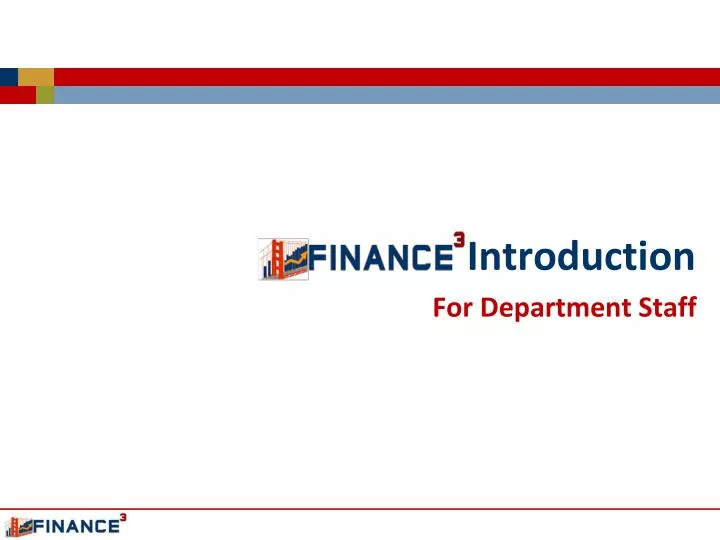 FINANCE$^3$ Introduction

For Department Staff

FINANCE$^3$